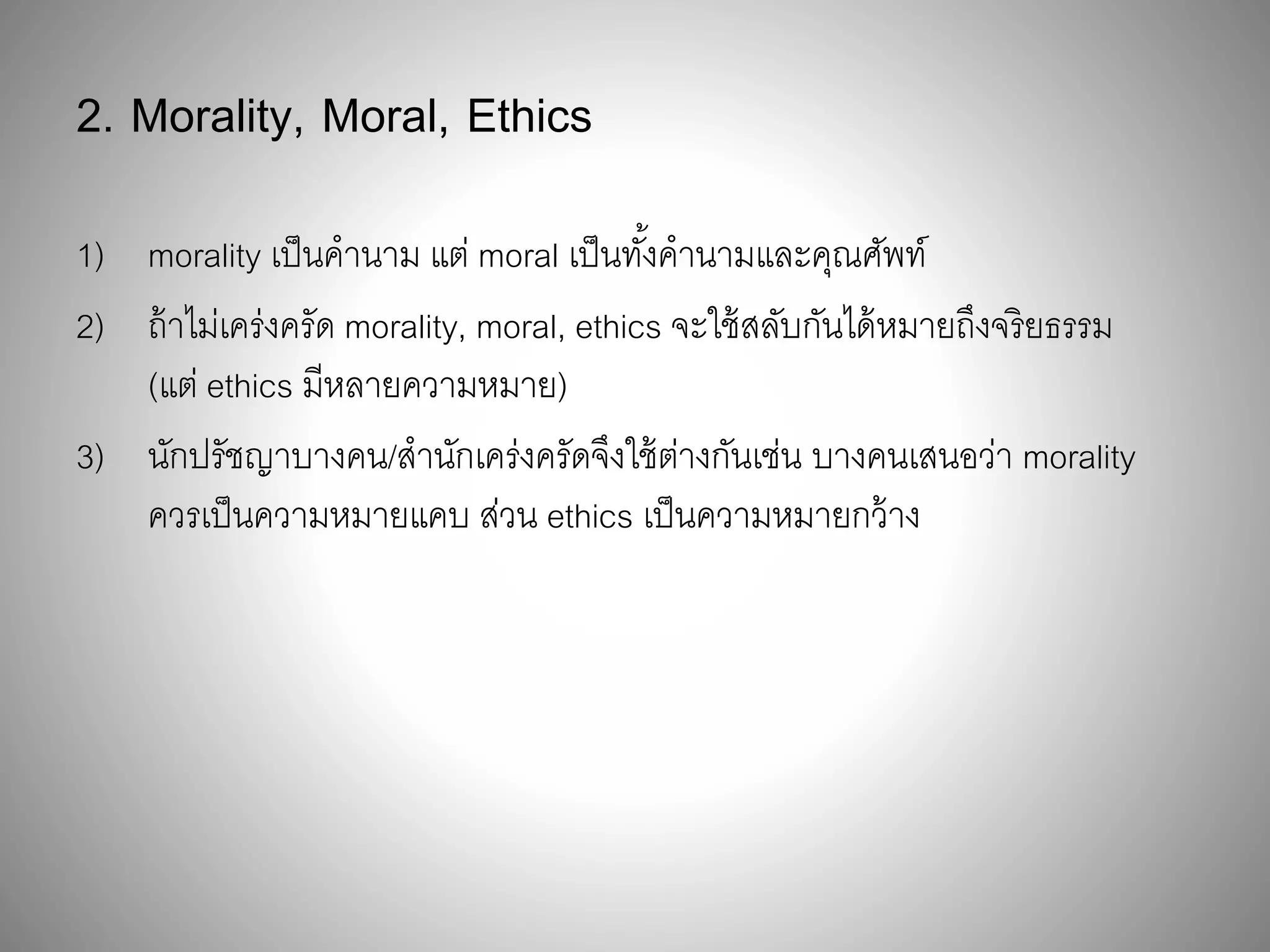 2. Morality, Moral, Ethics

1) morality เป็นคำนาม แต่ moral เป็นทั้งคำนามและคุณศัพท์

2) ถ้าไม่เคร่งครัด morality, moral, ethics จะใช้สลับกันได้หมายถึงจริยธรรม (แต่ ethics มีหลายความหมาย)

3) นักปรัชญาบางคน/สำนักเคร่งครัดจึงใช้ต่างกันเช่น บางคนเสนอว่า morality ควรเป็นความหมายแคบ ส่วน ethics เป็นความหมายกว้าง